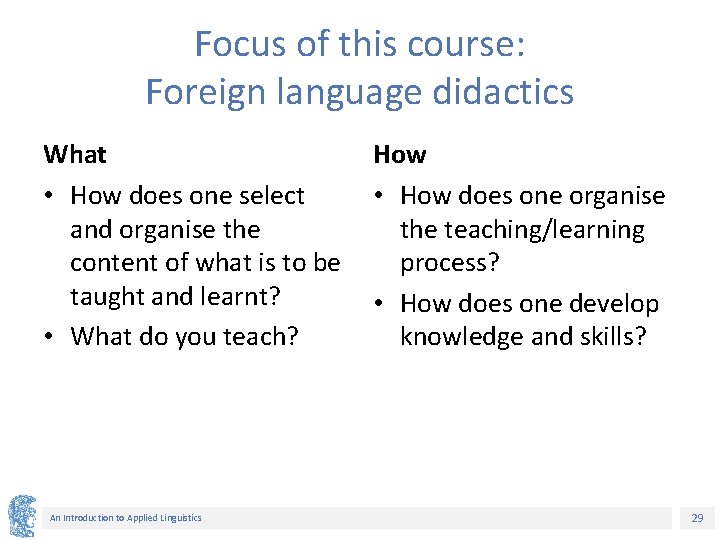 Focus of this course:
Foreign language didactics

What

• How does one select and organise the content of what is to be taught and learnt?
• What do you teach?

How

• How does one organise the teaching/learning process?
• How does one develop knowledge and skills?

An Introduction to Applied Linguistics

29